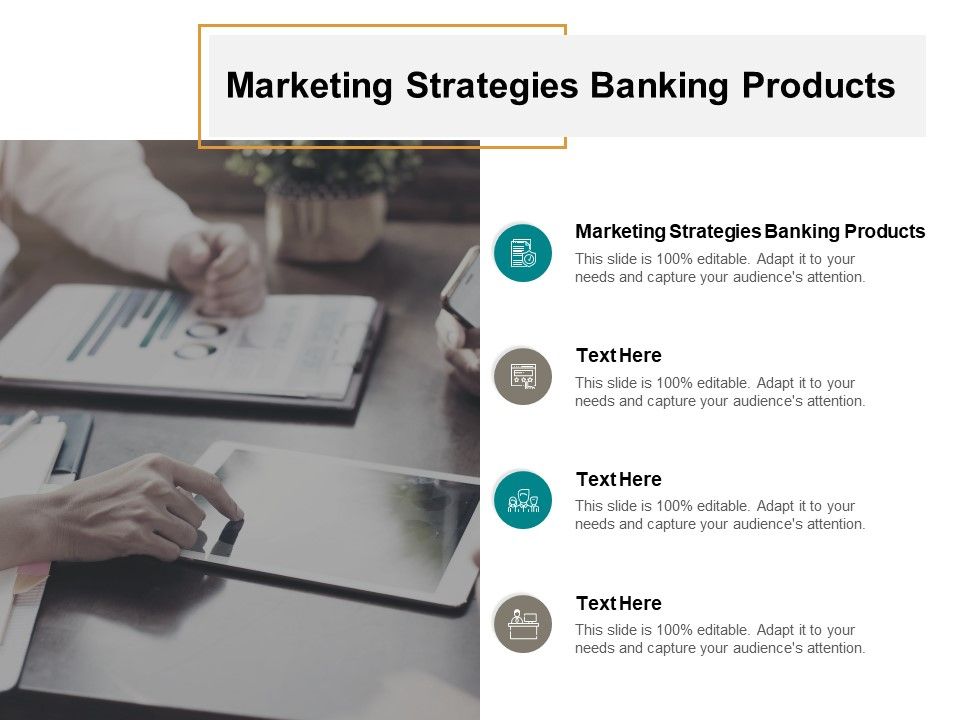 Marketing Strategies Banking Products

Marketing Strategies Banking Products
This slide is 100% editable. Adapt it to your needs and capture your audience's attention.

Text Here
This slide is 100% editable. Adapt it to your needs and capture your audience's attention.

Text Here
This slide is 100% editable. Adapt it to your needs and capture your audience's attention.

Text Here
This slide is 100% editable. Adapt it to your needs and capture your audience's attention.